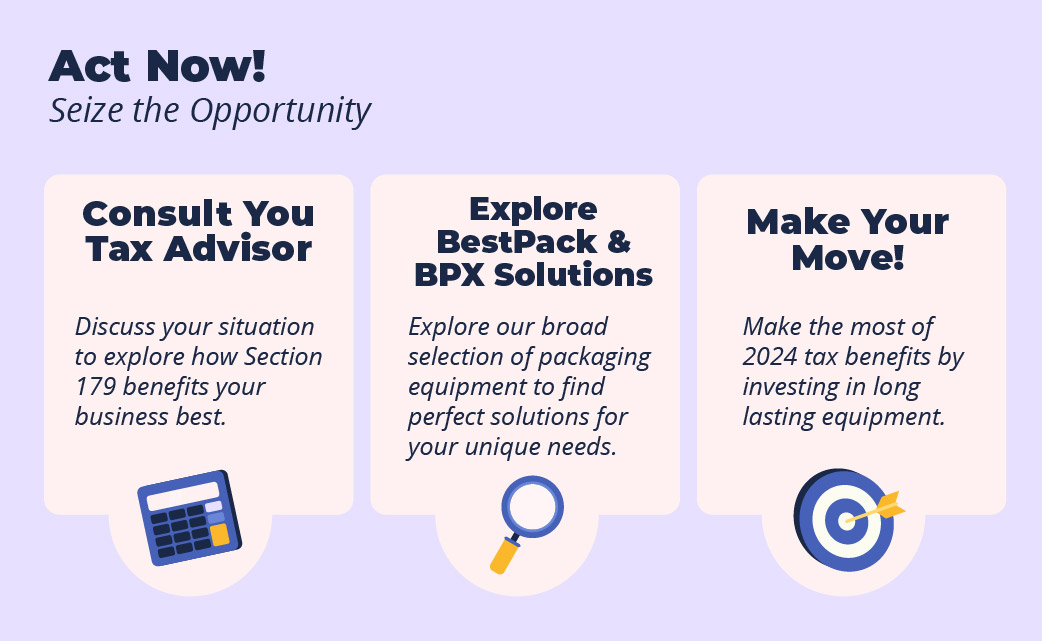 Act Now!
Seize the Opportunity

Consult You Tax Advisor

Discuss your situation to explore how Section 179 benefits your business best.

Explore BestPack & BPX Solutions

Explore our broad selection of packaging equipment to find perfect solutions for your unique needs.

Make Your Move!

Make the most of 2024 tax benefits by investing in long lasting equipment.